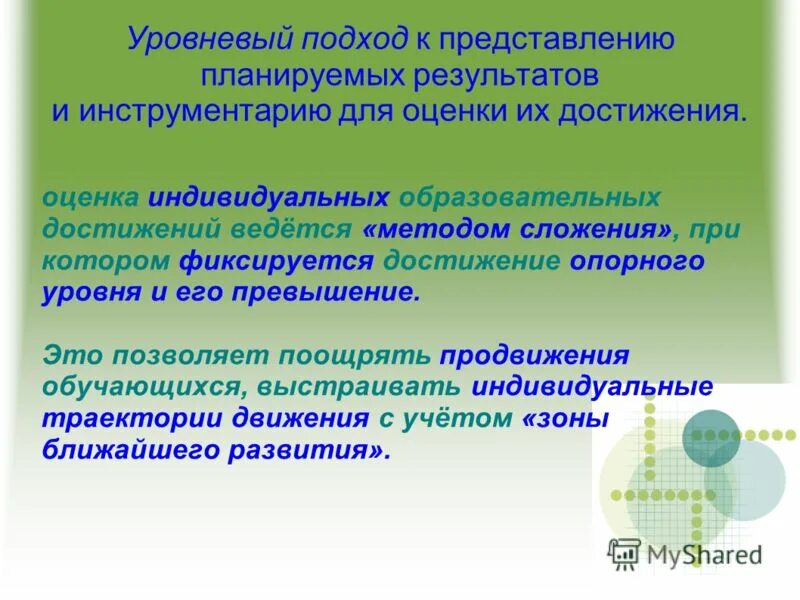 Уровневый подход к представлению планируемых результатов и инструментарию для оценки их достижения.

оценка индивидуальных образовательных достижений ведётся «методом сложения», при котором фиксируется достижение опорного уровня и его превышение.

Это позволяет поощрять продвижения обучающихся, выстраивать индивидуальные траектории движения с учётом «зоны ближайшего развития».

MyShared